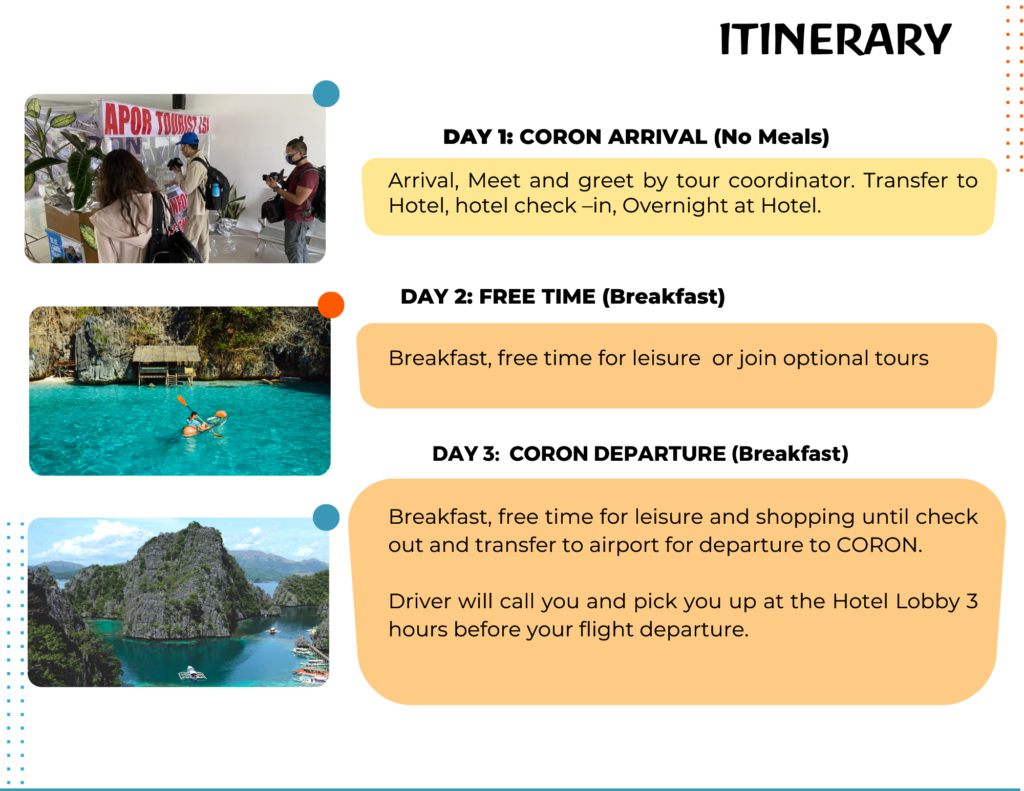 ITINERARY

APOR TOURIST

DAY 1: CORON ARRIVAL (No Meals)

Arrival, Meet and greet by tour coordinator. Transfer to Hotel, hotel check –in, Overnight at Hotel.

DAY 2: FREE TIME (Breakfast)

Breakfast, free time for leisure or join optional tours

DAY 3: CORON DEPARTURE (Breakfast)

Breakfast, free time for leisure and shopping until check out and transfer to airport for departure to CORON.

Driver will call you and pick you up at the Hotel Lobby 3 hours before your flight departure.